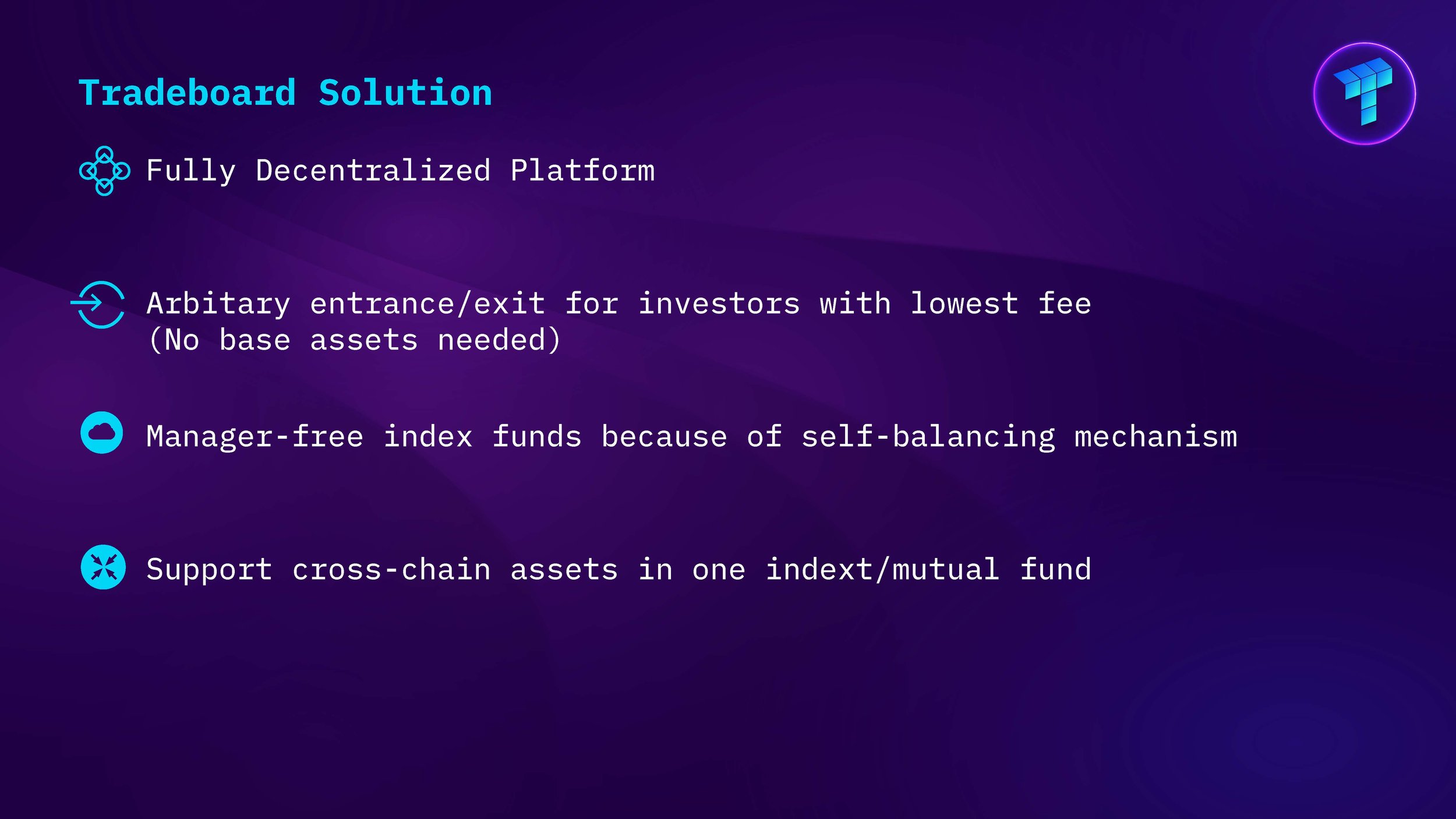 Tradeboard Solution

Fully Decentralized Platform

Arbitary entrance/exit for investors with lowest fee (No base assets needed)

Manager-free index funds because of self-balancing mechanism

Support cross-chain assets in one indext/mutual fund